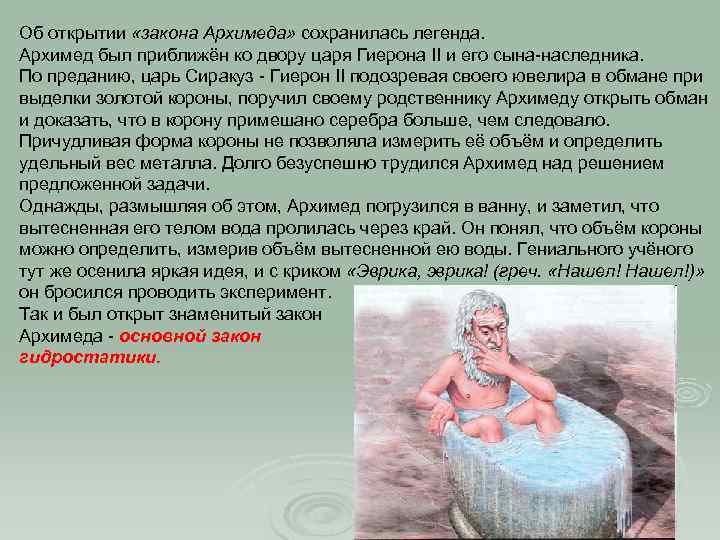 Об открытии «закона Архимеда» сохранилась легенда.
Архимед был приближён ко двору царя Гиерона II и его сына-наследника.
По преданию, царь Сиракуз - Гиерон II подозревая своего ювелира в обмане при выделки золотой короны, поручил своему родственнику Архимеду открыть обман и доказать, что в корону примешано серебра больше, чем следовало.
Причудливая форма короны не позволяла измерить её объём и определить удельный вес металла. Долго безуспешно трудился Архимед над решением предложенной задачи.
Однажды, размышляя об этом, Архимед погрузился в ванну, и заметил, что вытесненная его телом вода пролилась через край. Он понял, что объём короны можно определить, измерив объём вытесненной ею воды. Гениального учёного тут же осенила яркая идея, и с криком «Эврика, эврика! (греч. «Нашел! Нашел!)» он бросился проводить эксперимент.
Так и был открыт знаменитый закон Архимеда - основной закон гидростатики.